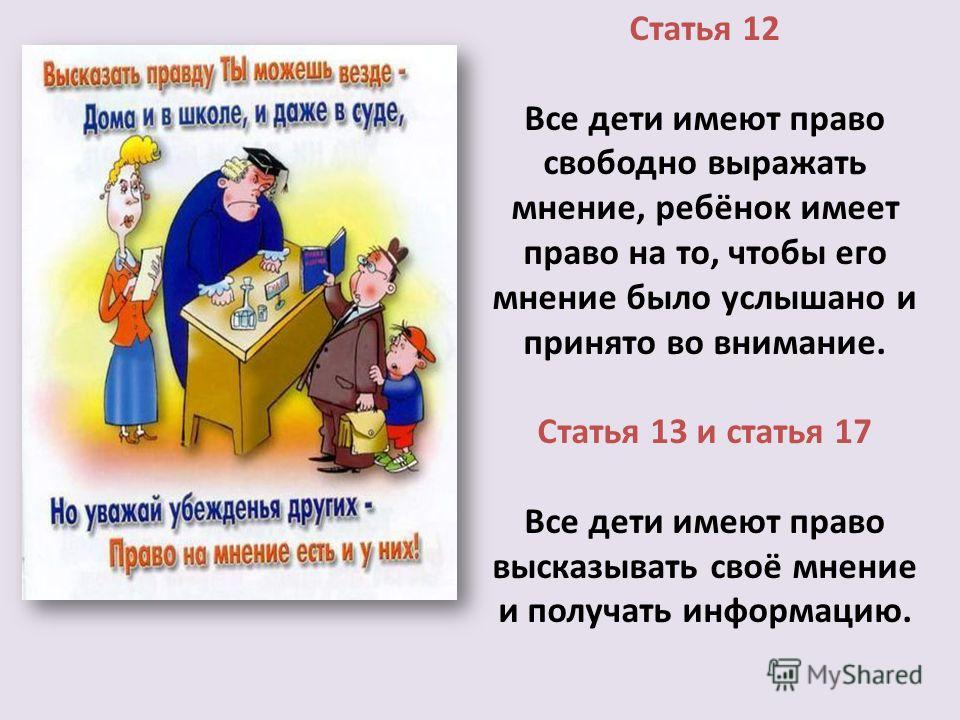 Высказать правду ТЫ можешь везде -
Дома и в школе, и даже в суде,

Но уважай убежденья других -
Право на мнение есть и у них!

Статья 12

Все дети имеют право свободно выражать мнение, ребёнок имеет право на то, чтобы его мнение было услышано и принято во внимание.

Статья 13 и статья 17

Все дети имеют право высказывать своё мнение и получать информацию.

MyShared